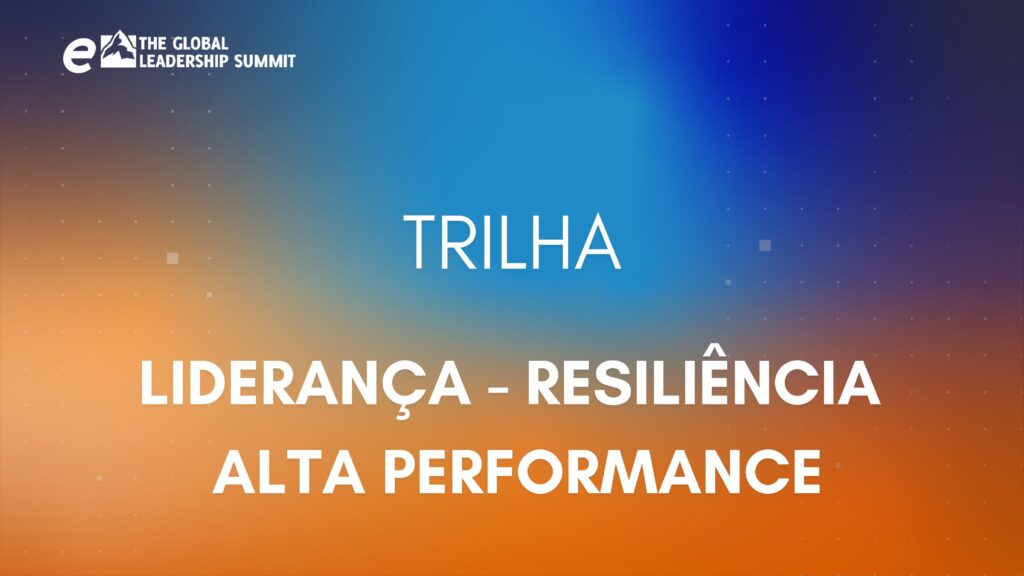 e THE GLOBAL LEADERSHIP SUMMIT

TRILHA

LIDERANÇA - RESILIÊNCIA
ALTA PERFORMANCE